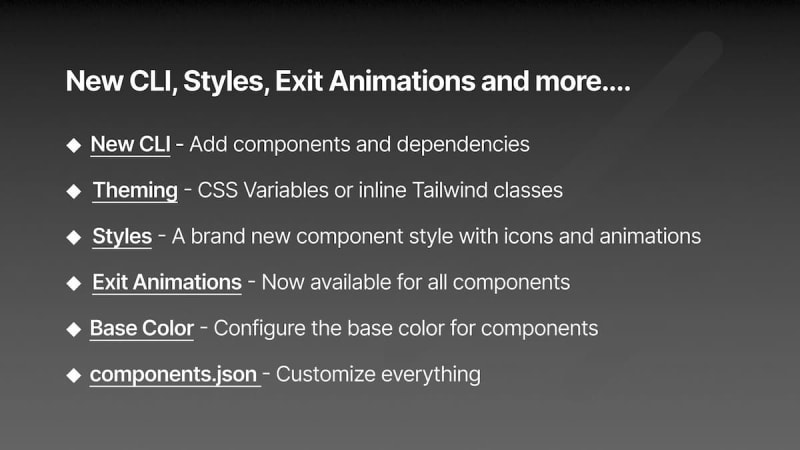 New CLI, Styles, Exit Animations and more....

◆ New CLI - Add components and dependencies

◆ Theming - CSS Variables or inline Tailwind classes

◆ Styles - A brand new component style with icons and animations

◆ Exit Animations - Now available for all components

◆ Base Color - Configure the base color for components

◆ components.json - Customize everything